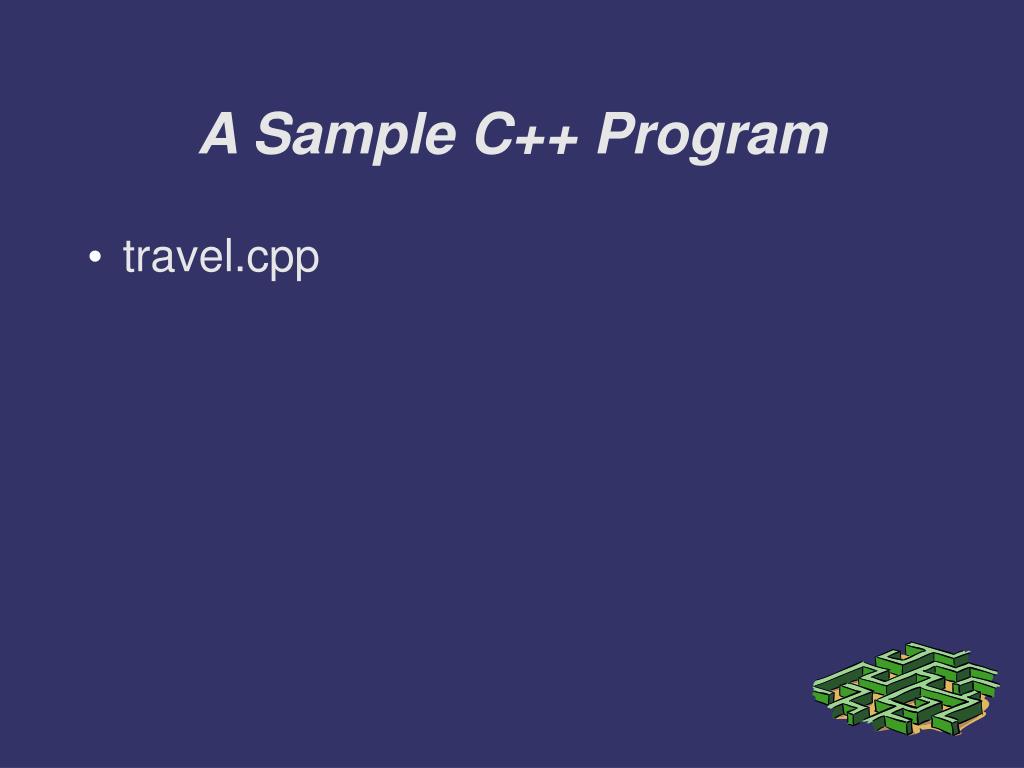 A Sample C++ Program

• travel.cpp